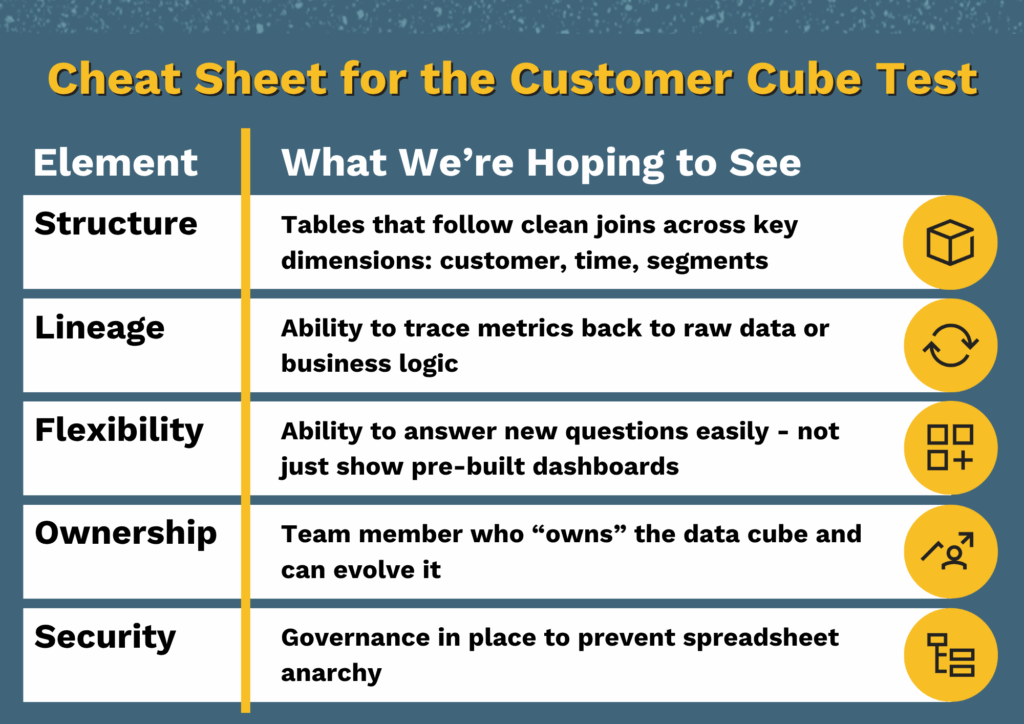 Cheat Sheet for the Customer Cube Test

| Element | What We're Hoping to See |
|---|---|
| Structure | Tables that follow clean joins across key dimensions: customer, time, segments |
| Lineage | Ability to trace metrics back to raw data or business logic |
| Flexibility | Ability to answer new questions easily - not just show pre-built dashboards |
| Ownership | Team member who "owns" the data cube and can evolve it |
| Security | Governance in place to prevent spreadsheet anarchy |